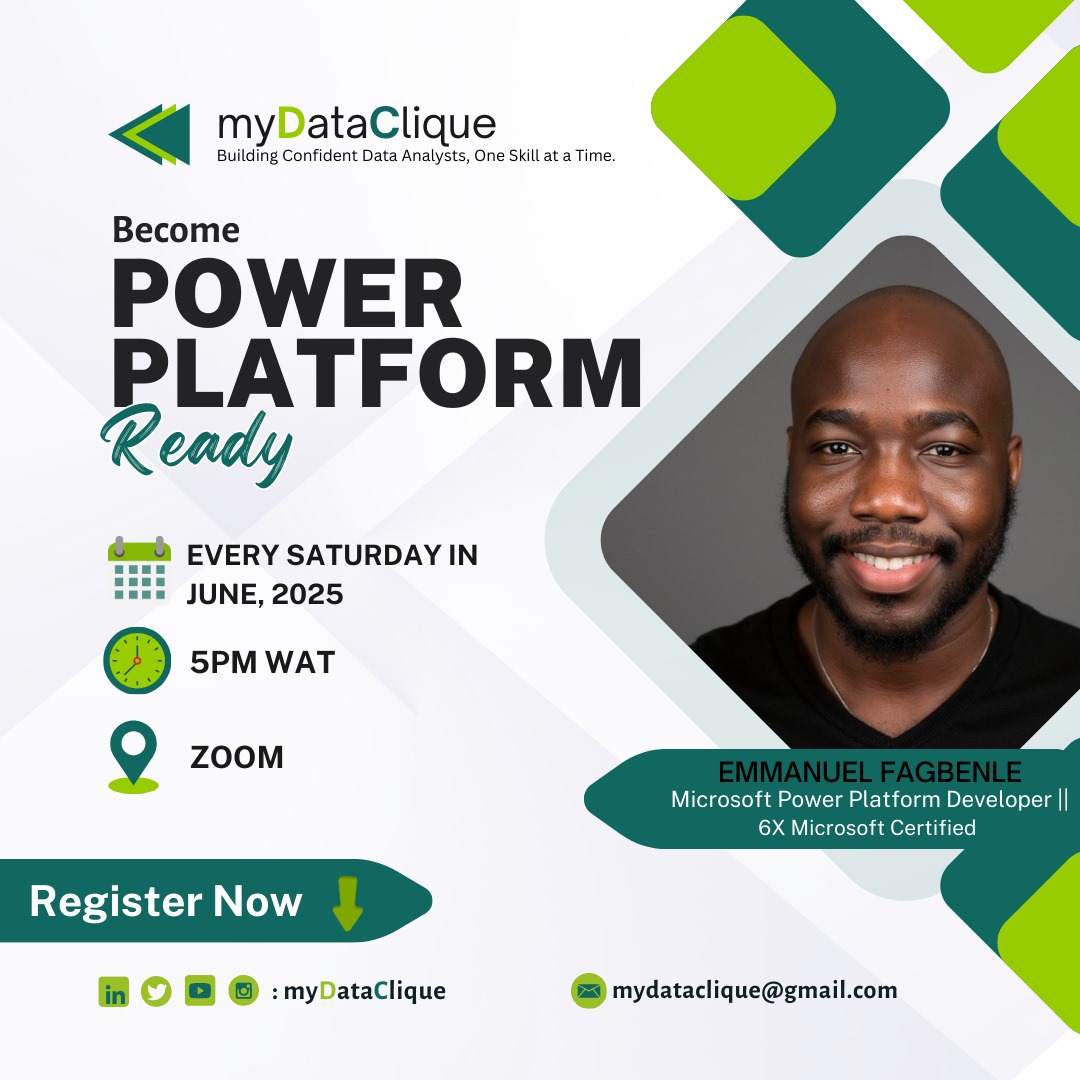 myDataClique
Building Confident Data Analysts, One Skill at a Time.

Become
POWER PLATFORM
Ready

EVERY SATURDAY IN JUNE, 2025

5PM WAT

ZOOM

EMMANUEL FAGBENLE
Microsoft Power Platform Developer || 6X Microsoft Certified

Register Now

: myDataClique

mydataclique@gmail.com